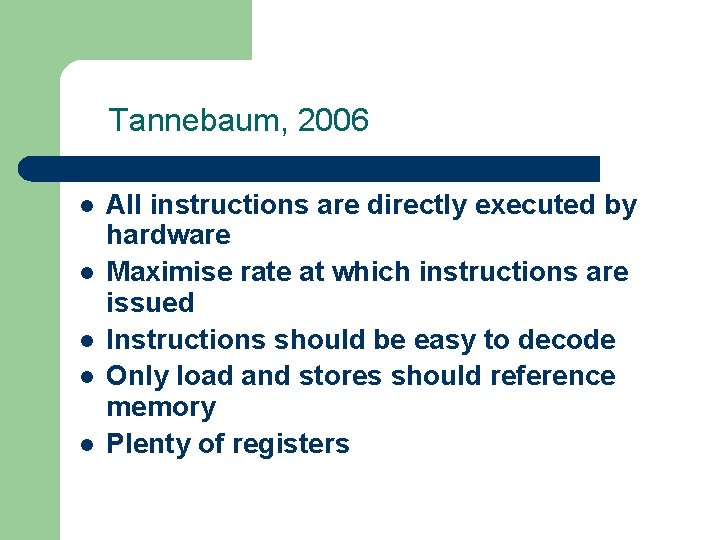 Tannebaum, 2006

- All instructions are directly executed by hardware
- Maximise rate at which instructions are issued
- Instructions should be easy to decode
- Only load and stores should reference memory
- Plenty of registers